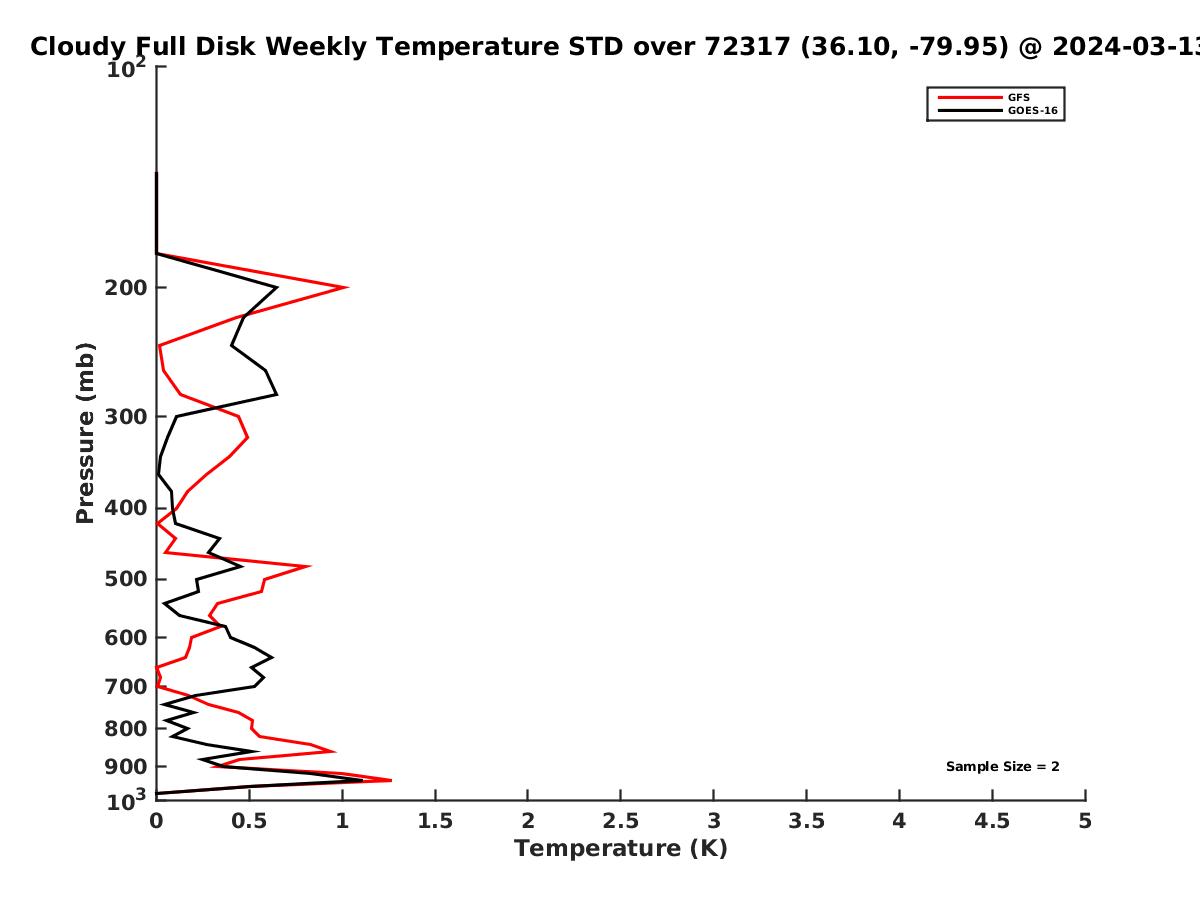 Cloudy Full Disk Weekly Temperature STD over 72317 (36.10, -79.95) @ 2024-03-13

GFS
GOES-16

Pressure (mb)

$10^2$
200
300
400
500
600
700
800
900
$10^3$

Sample Size = 2

0
0.5
1
1.5
2
2.5
3
3.5
4
4.5
5

Temperature (K)